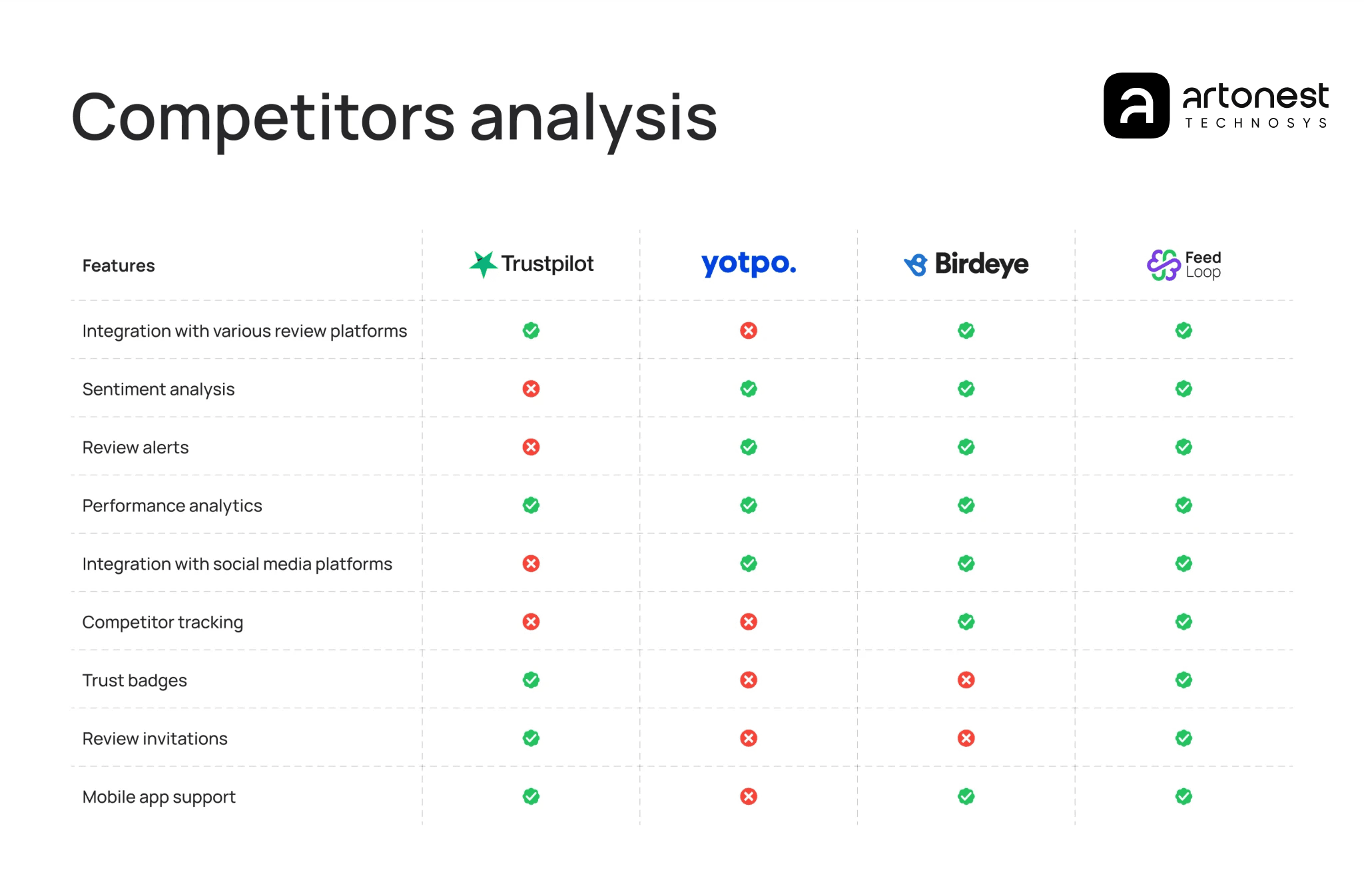 Competitors analysis

artonest TECHNOSYS

| Features | Trustpilot | yotpo. | Birdeye | Feed Loop |
|---|---|---|---|---|
| Integration with various review platforms | ✓ | ✗ | ✓ | ✓ |
| Sentiment analysis | ✗ | ✓ | ✓ | ✓ |
| Review alerts | ✗ | ✓ | ✓ | ✓ |
| Performance analytics | ✓ | ✓ | ✓ | ✓ |
| Integration with social media platforms | ✗ | ✓ | ✓ | ✓ |
| Competitor tracking | ✗ | ✗ | ✓ | ✓ |
| Trust badges | ✓ | ✗ | ✗ | ✓ |
| Review invitations | ✓ | ✗ | ✗ | ✓ |
| Mobile app support | ✓ | ✗ | ✓ | ✓ |